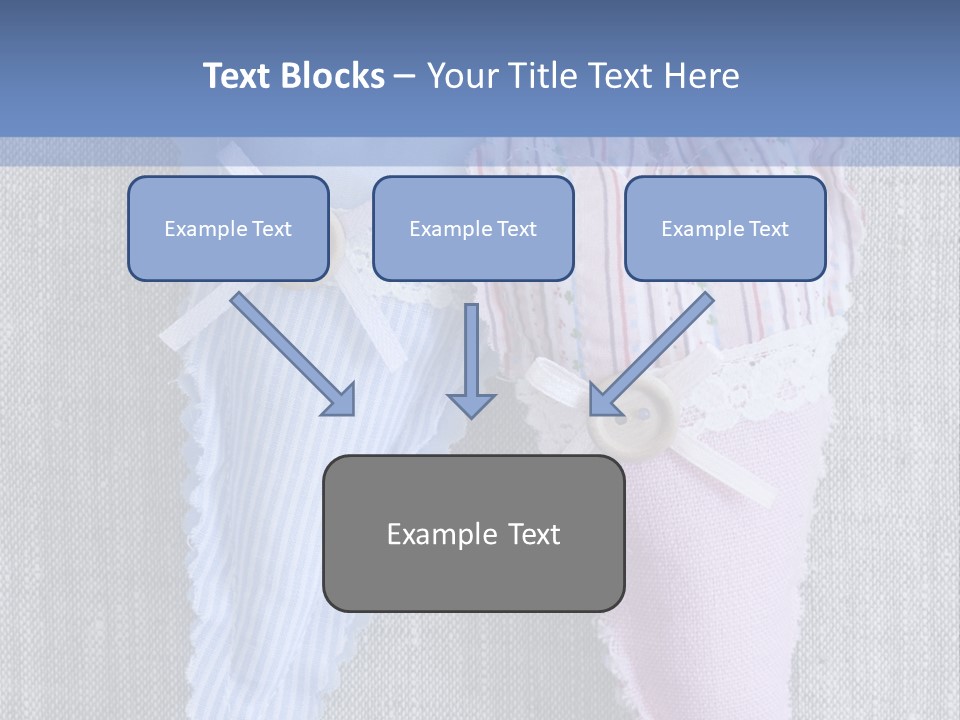 Text Blocks – Your Title Text Here

Example Text

Example Text

Example Text

Example Text